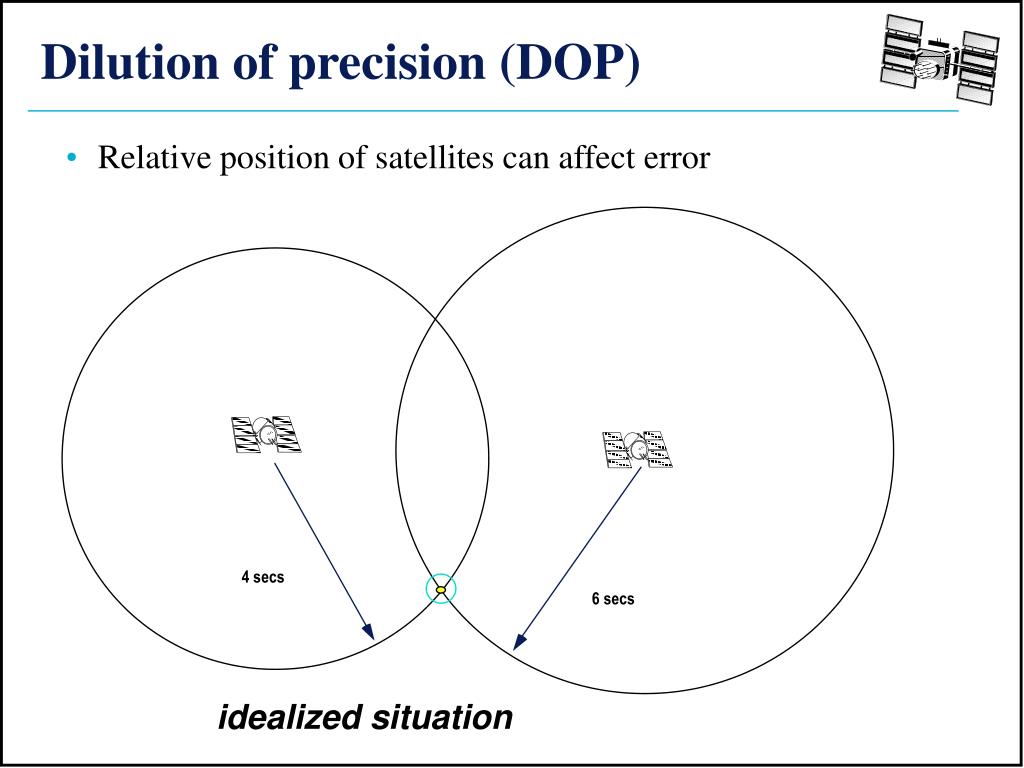 Dilution of precision (DOP)

• Relative position of satellites can affect error

4 secs

6 secs

idealized situation